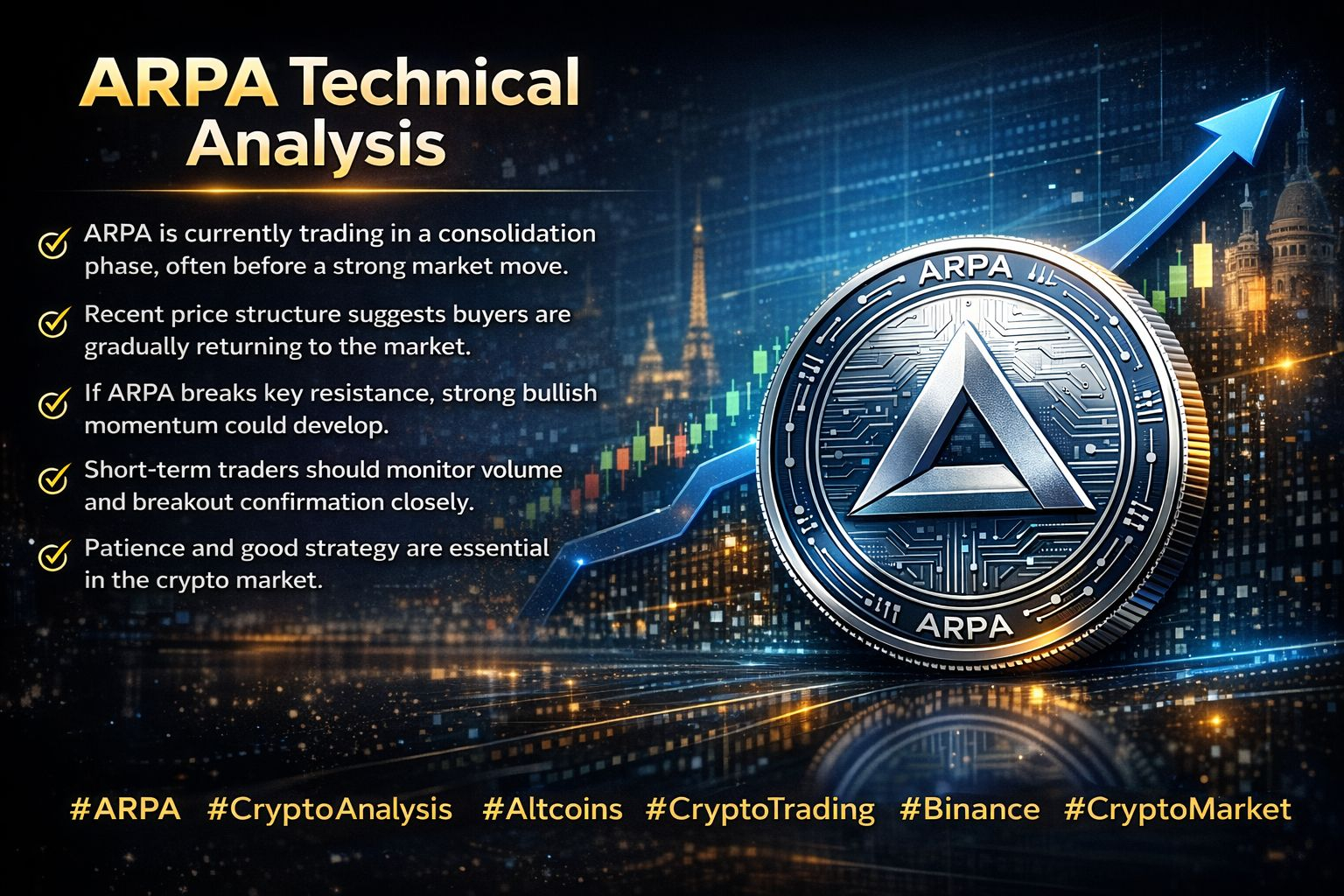 ARPA Technical Analysis

ARPA is currently trading in a consolidation phase, often before a strong market move.

Recent price structure suggests buyers are gradually returning to the market.

If ARPA breaks key resistance, strong bullish momentum could develop.

Short-term traders should monitor volume and breakout confirmation closely.

Patience and good strategy are essential in the crypto market.

ARPA

ARPA

#ARPA #CryptoAnalysis #Altcoins #CryptoTrading #Binance #CryptoMarket